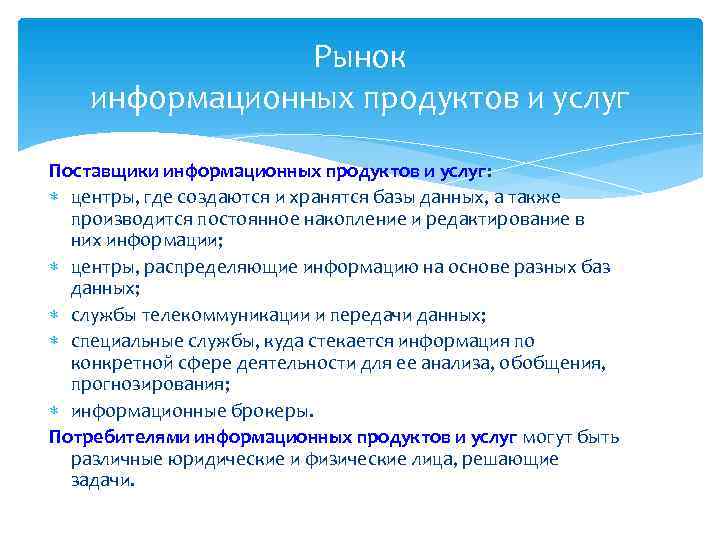 Рынок
информационных продуктов и услуг

Поставщики информационных продуктов и услуг:

∗ центры, где создаются и хранятся базы данных, а также производится постоянное накопление и редактирование в них информации;
∗ центры, распределяющие информацию на основе разных баз данных;
∗ службы телекоммуникации и передачи данных;
∗ специальные службы, куда стекается информация по конкретной сфере деятельности для ее анализа, обобщения, прогнозирования;
∗ информационные брокеры.

Потребителями информационных продуктов и услуг могут быть различные юридические и физические лица, решающие задачи.